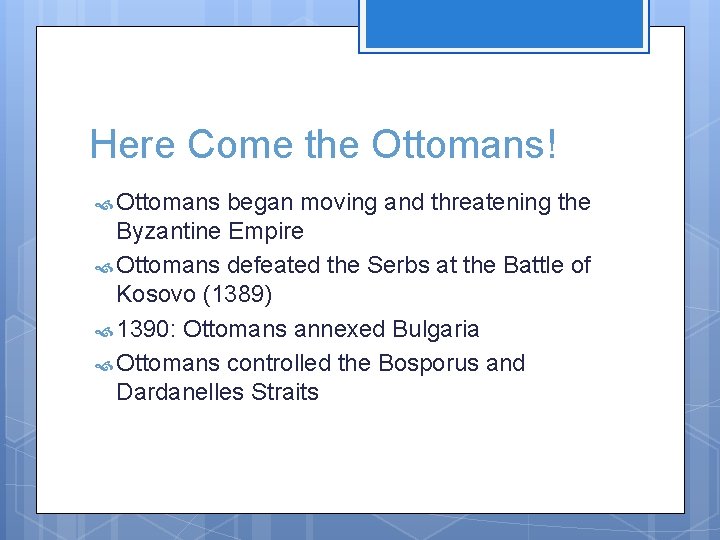 Here Come the Ottomans!

Ottomans began moving and threatening the Byzantine Empire

Ottomans defeated the Serbs at the Battle of Kosovo (1389)

1390: Ottomans annexed Bulgaria

Ottomans controlled the Bosporus and Dardanelles Straits